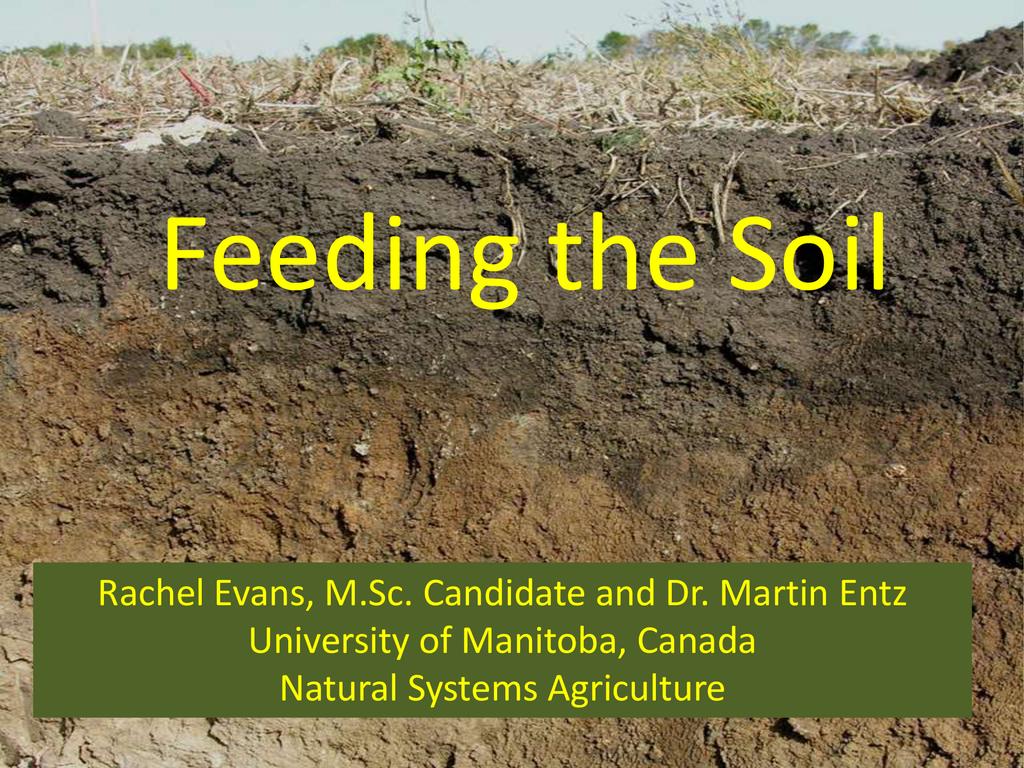 Feeding the Soil

Rachel Evans, M.Sc. Candidate and Dr. Martin Entz
University of Manitoba, Canada
Natural Systems Agriculture